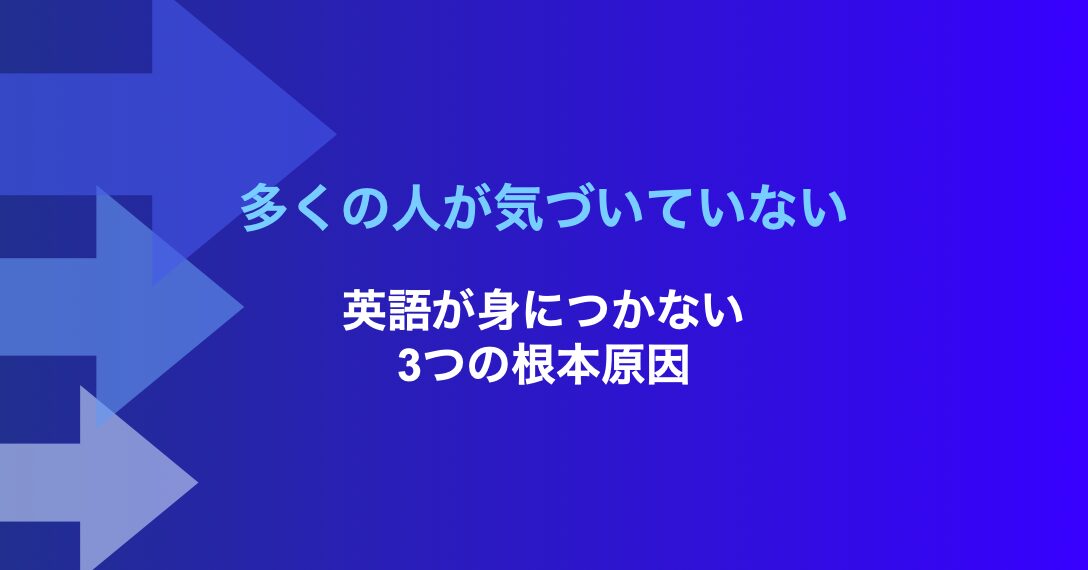 多くの人が気づいていない

英語が身につかない
3つの根本原因